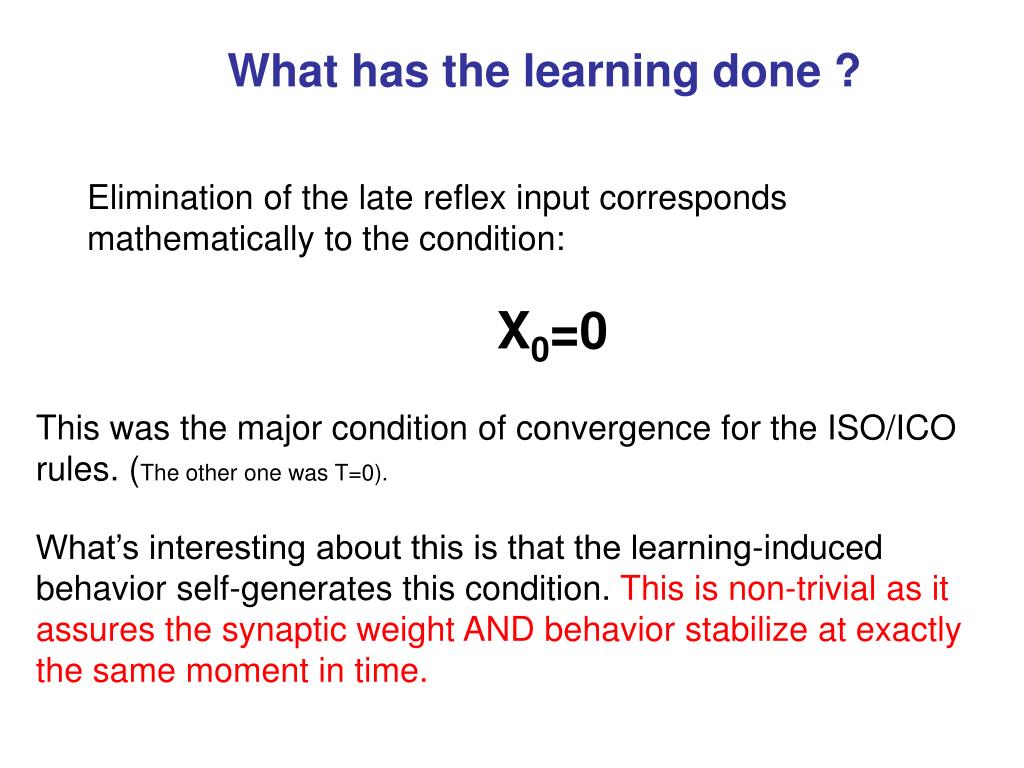 What has the learning done ?

Elimination of the late reflex input corresponds mathematically to the condition:

$X_0=0$

This was the major condition of convergence for the ISO/ICO rules. (The other one was T=0).

What’s interesting about this is that the learning-induced behavior self-generates this condition. This is non-trivial as it assures the synaptic weight AND behavior stabilize at exactly the same moment in time.